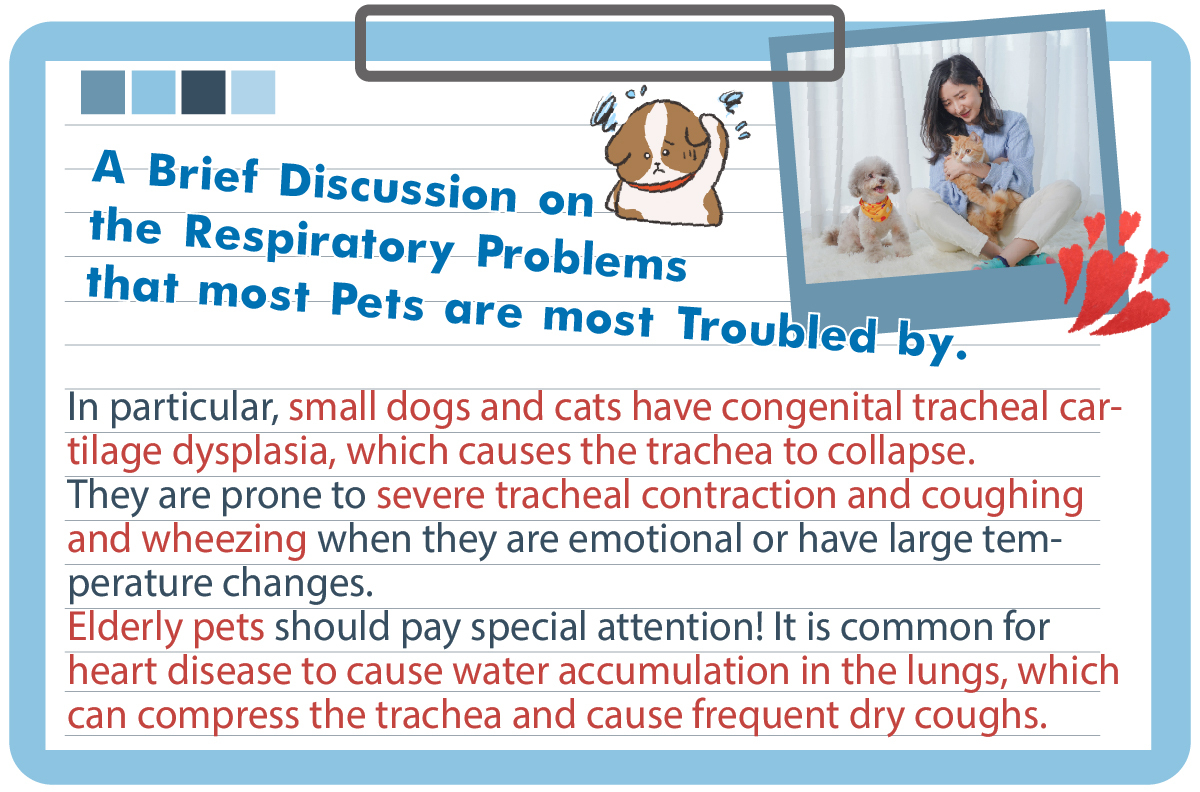 A Brief Discussion on the Respiratory Problems that most Pets are most Troubled by.

In particular, small dogs and cats have congenital tracheal cartilage dysplasia, which causes the trachea to collapse.
They are prone to severe tracheal contraction and coughing and wheezing when they are emotional or have large temperature changes.
Elderly pets should pay special attention! It is common for heart disease to cause water accumulation in the lungs, which can compress the trachea and cause frequent dry coughs.